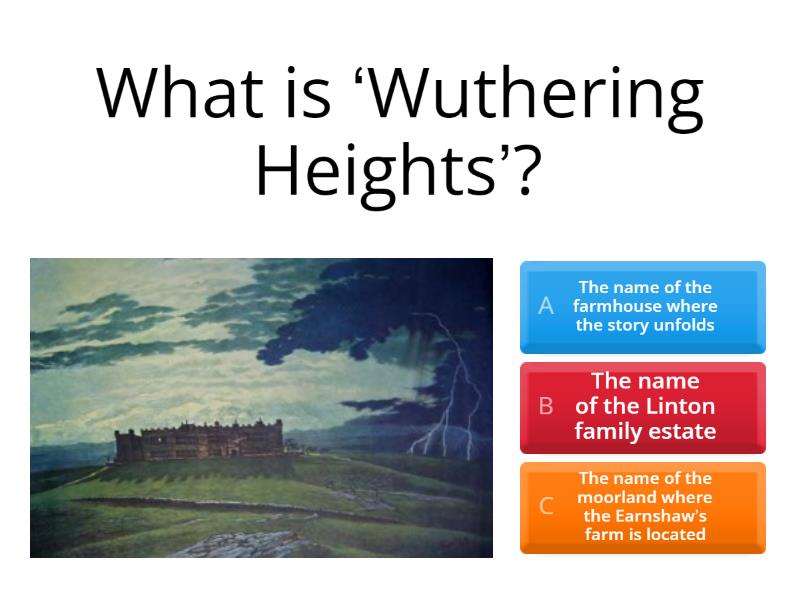 What is ‘Wuthering Heights’?

A The name of the farmhouse where the story unfolds

B The name of the Linton family estate

C The name of the moorland where the Earnshaw's farm is located